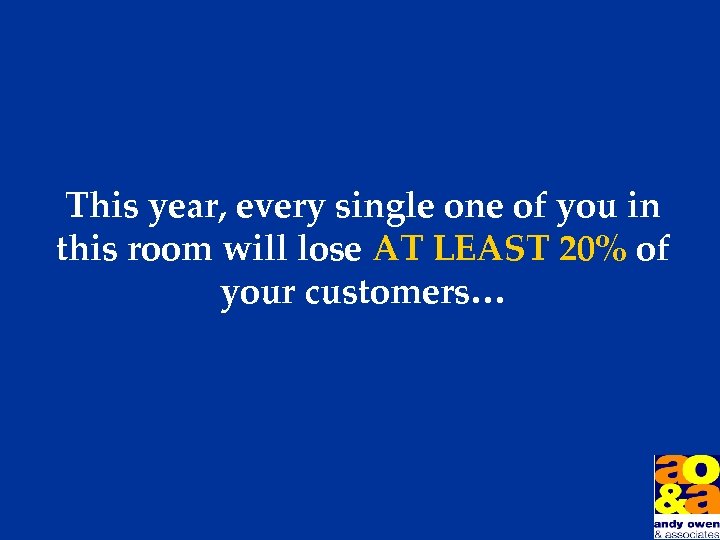 This year, every single one of you in this room will lose AT LEAST 20% of your customers…

ao
&a
andy owen
& associates